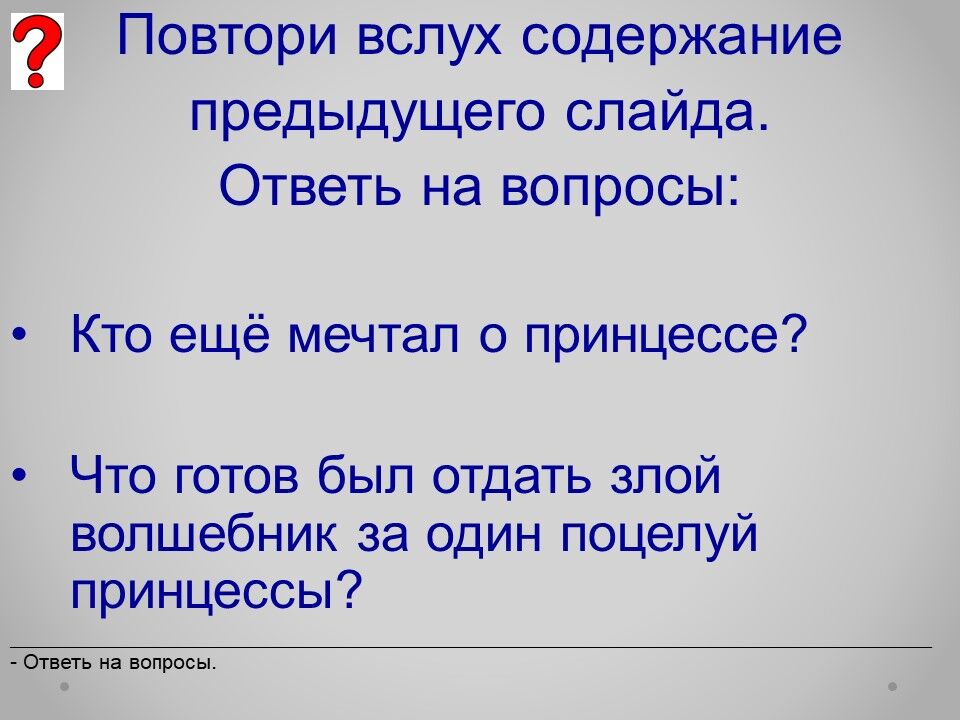 ?

Повтори вслух содержание предыдущего слайда.
Ответь на вопросы:

• Кто ещё мечтал о принцессе?

• Что готов был отдать злой волшебник за один поцелуй принцессы?

- Ответь на вопросы.